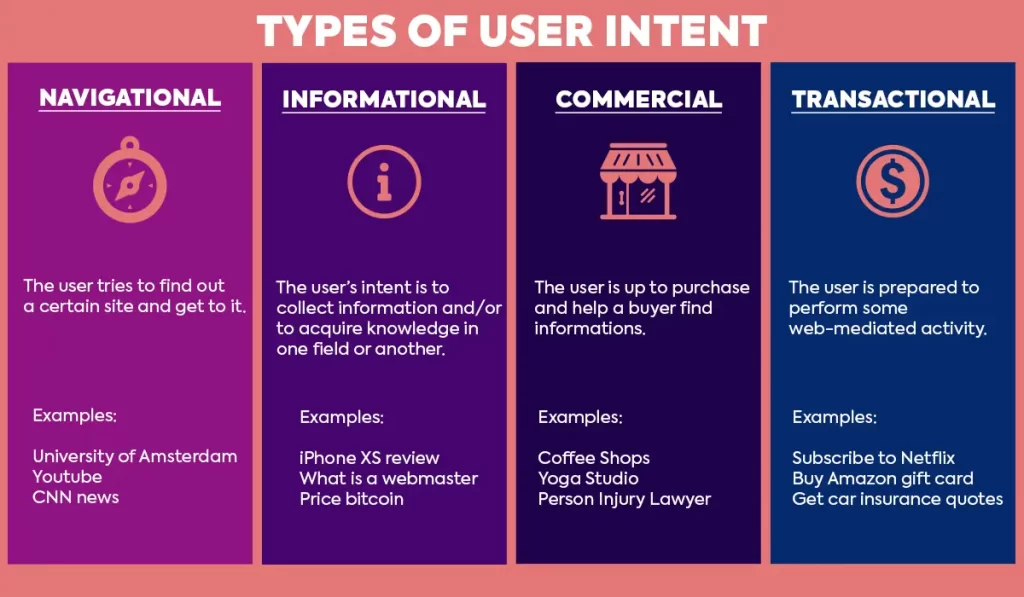 TYPES OF USER INTENT

NAVIGATIONAL

The user tries to find out a certain site and get to it.

Examples:

University of Amsterdam
Youtube
CNN news

INFORMATIONAL

The user's intent is to collect information and/or to acquire knowledge in one field or another.

Examples:

iPhone XS review
What is a webmaster
Price bitcoin

COMMERCIAL

The user is up to purchase and help a buyer find informations.

Examples:

Coffee Shops
Yoga Studio
Person Injury Lawyer

TRANSACTIONAL

The user is prepared to perform some web-mediated activity.

Examples:

Subscribe to Netflix
Buy Amazon gift card
Get car insurance quotes